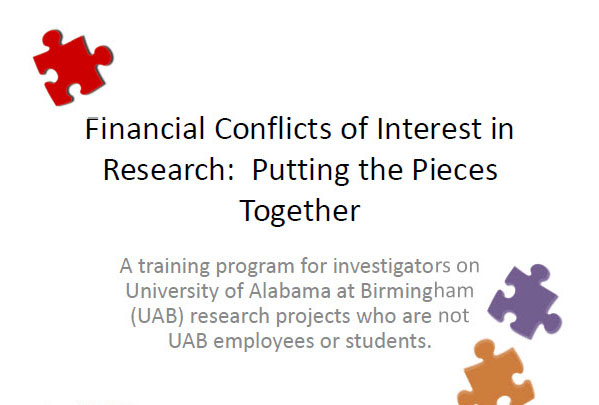 Financial Conflicts of Interest in Research:  Putting the Pieces Together

A training program for investigators on University of Alabama at Birmingham (UAB) research projects who are not UAB employees or students.